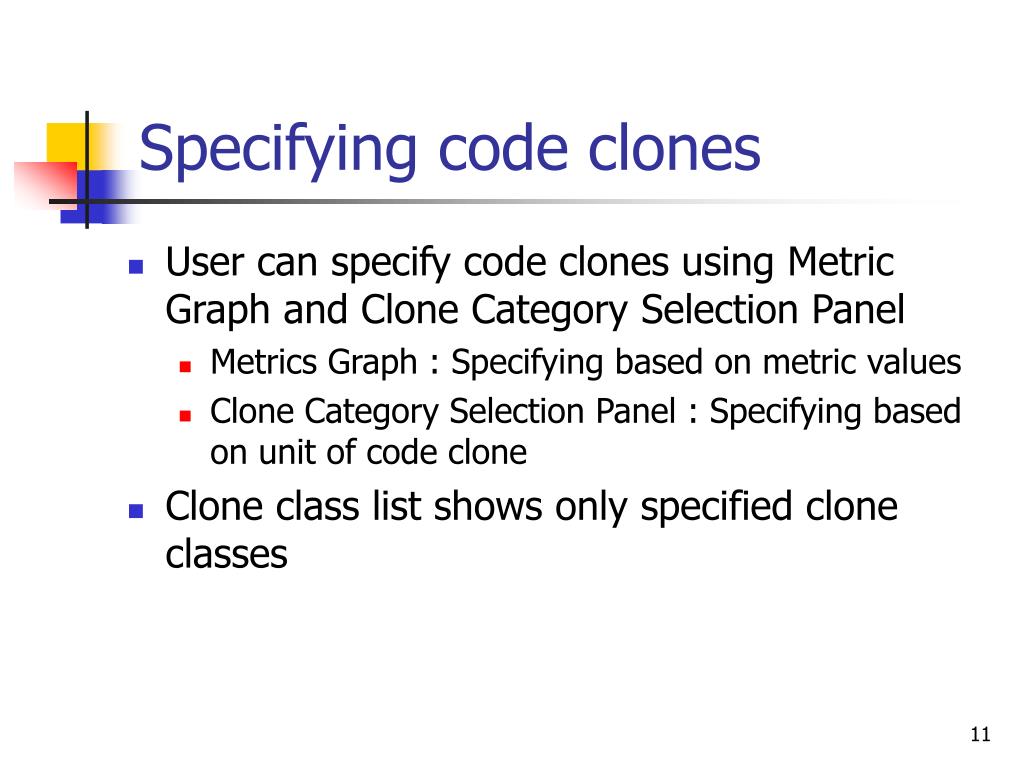 Specifying code clones

- User can specify code clones using Metric Graph and Clone Category Selection Panel
  - Metrics Graph : Specifying based on metric values
  - Clone Category Selection Panel : Specifying based on unit of code clone
- Clone class list shows only specified clone classes

11